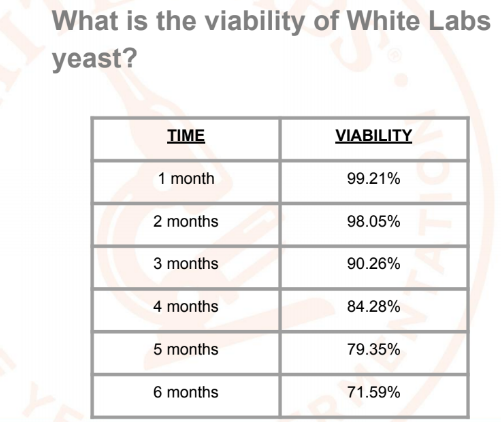 What is the viability of White Labs yeast?

| TIME | VIABILITY |
|---|---|
| 1 month | 99.21% |
| 2 months | 98.05% |
| 3 months | 90.26% |
| 4 months | 84.28% |
| 5 months | 79.35% |
| 6 months | 71.59% |